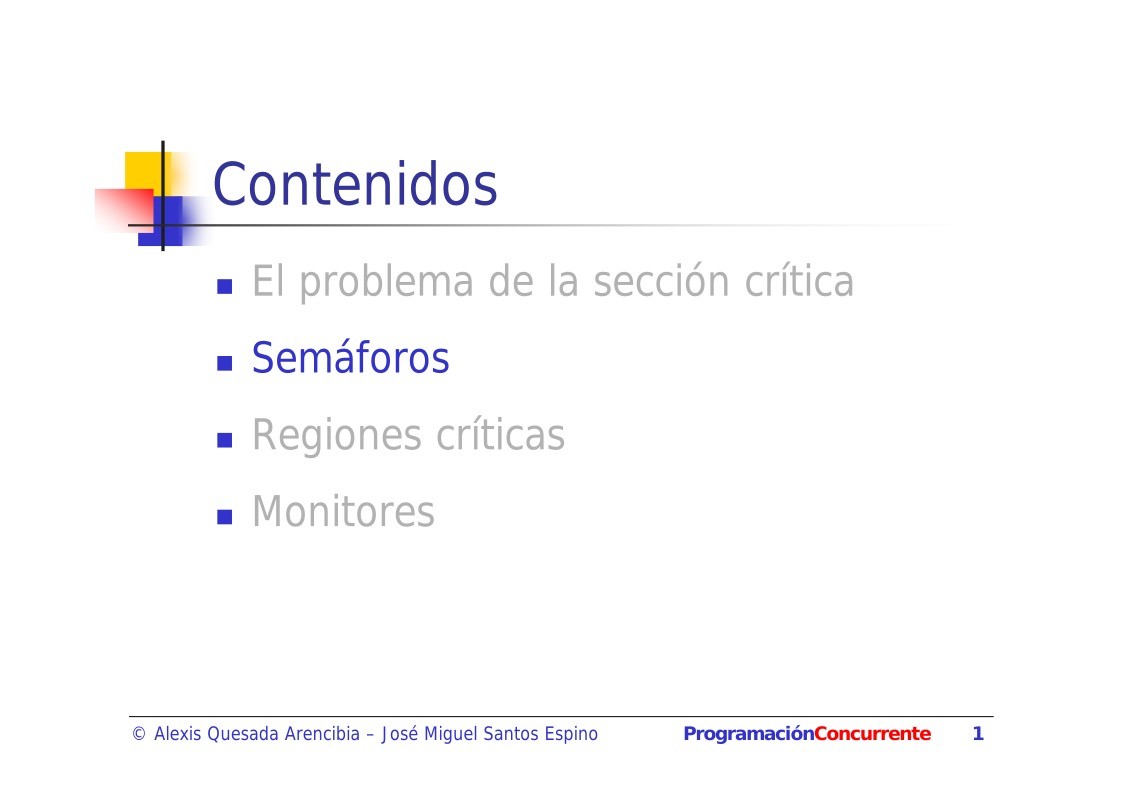 Contenidos

- El problema de la sección crítica
- Semáforos
- Regiones críticas
- Monitores

© Alexis Quesada Arencibia – José Miguel Santos Espino

ProgramaciónConcurrente 1